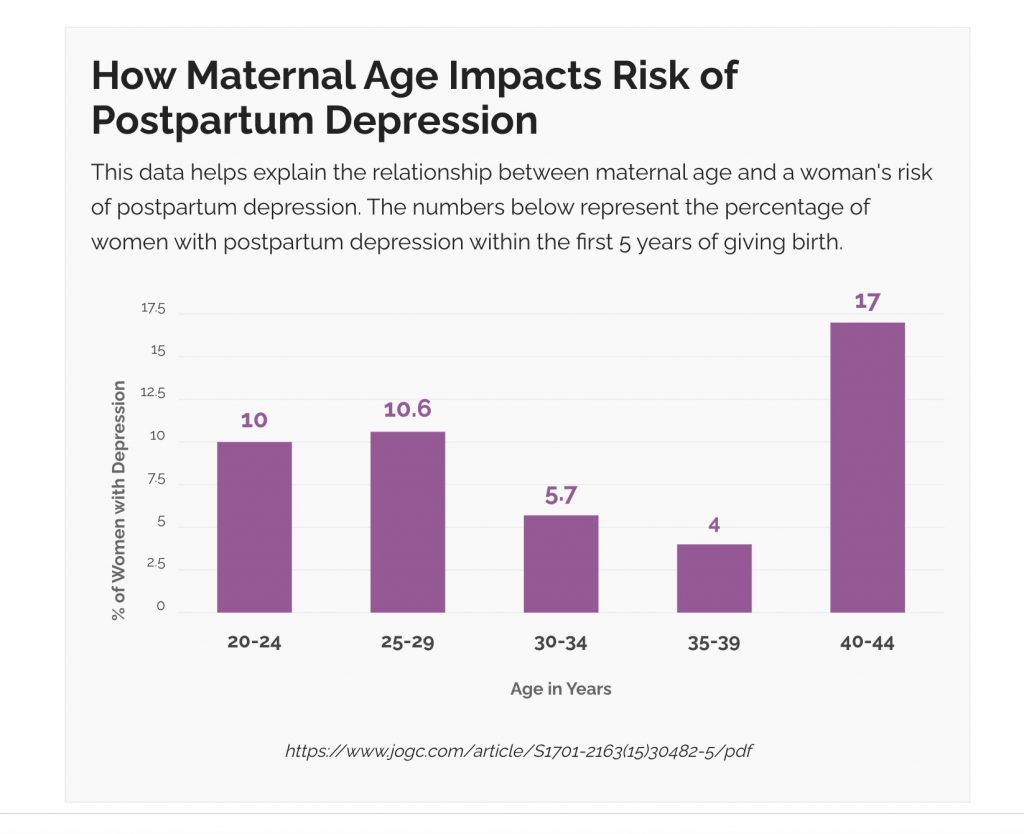 How Maternal Age Impacts Risk of Postpartum Depression

This data helps explain the relationship between maternal age and a woman's risk of postpartum depression. The numbers below represent the percentage of women with postpartum depression within the first 5 years of giving birth.

% of Women with Depression

17.5
15
12.5
10
7.5
5
2.5
0

10
10.6
5.7
4
17

20-24
25-29
30-34
35-39
40-44

Age in Years

https://www.jogc.com/article/S1701-2163(15)30482-5/pdf